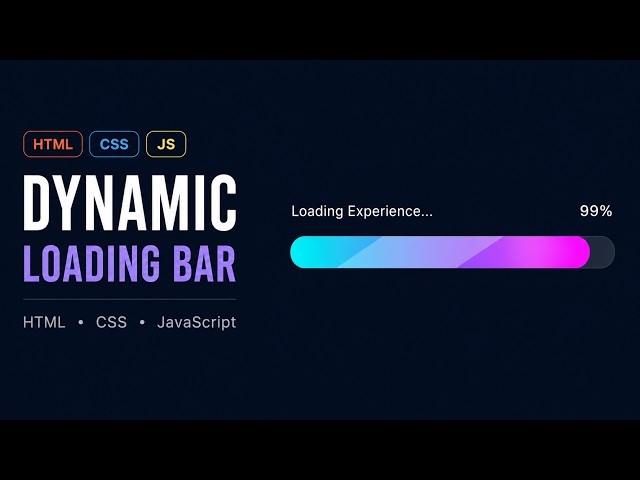 HTML CSS JS

DYNAMIC
LOADING BAR

HTML • CSS • JavaScript

Loading Experience... 99%